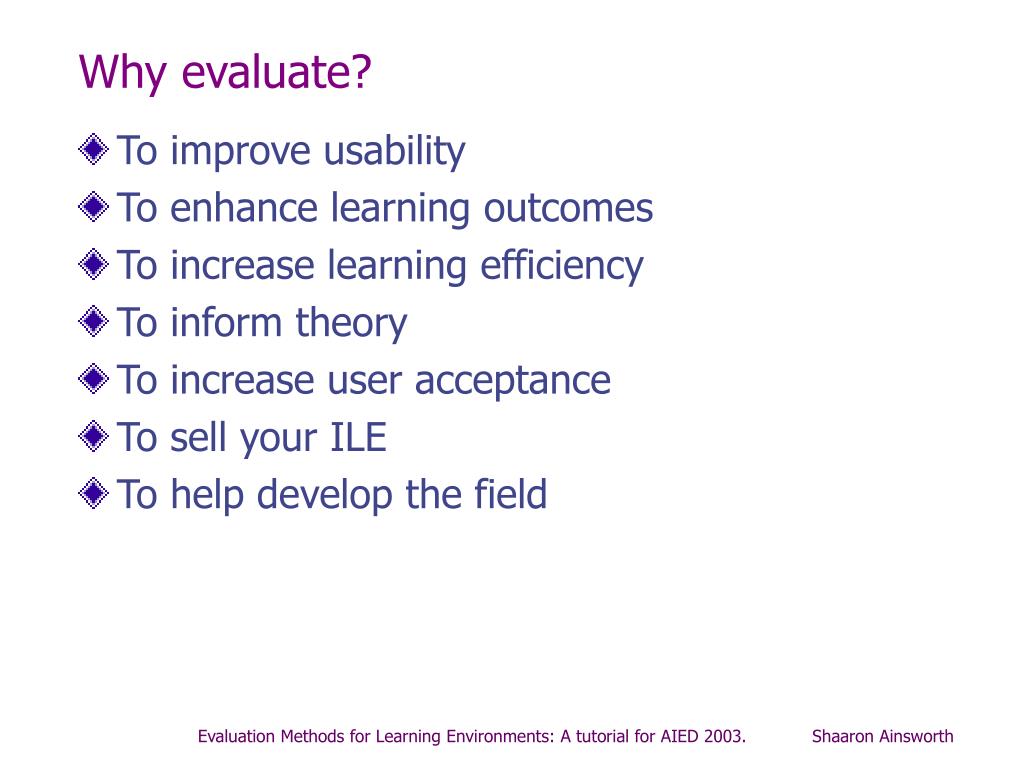 Why evaluate?

To improve usability
To enhance learning outcomes
To increase learning efficiency
To inform theory
To increase user acceptance
To sell your ILE
To help develop the field

Evaluation Methods for Learning Environments: A tutorial for AIED 2003. Shaaron Ainsworth